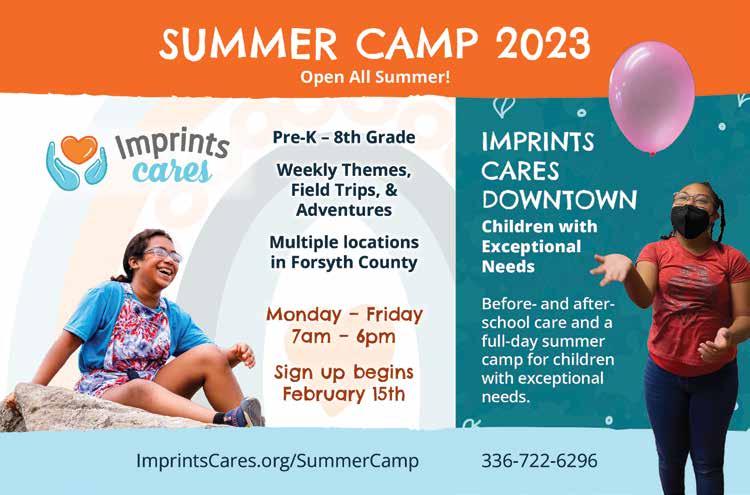 SUMMER CAMP 2023
Open All Summer!

Imprints cares

Pre-K – 8th Grade

Weekly Themes, Field Trips, & Adventures

Multiple locations in Forsyth County

Monday – Friday
7am – 6pm

Sign up begins February 15th

IMPRINTS CARES DOWNTOWN
Children with Exceptional Needs

Before- and after-school care and a full-day summer camp for children with exceptional needs.

ImprintsCares.org/SummerCamp

336-722-6296